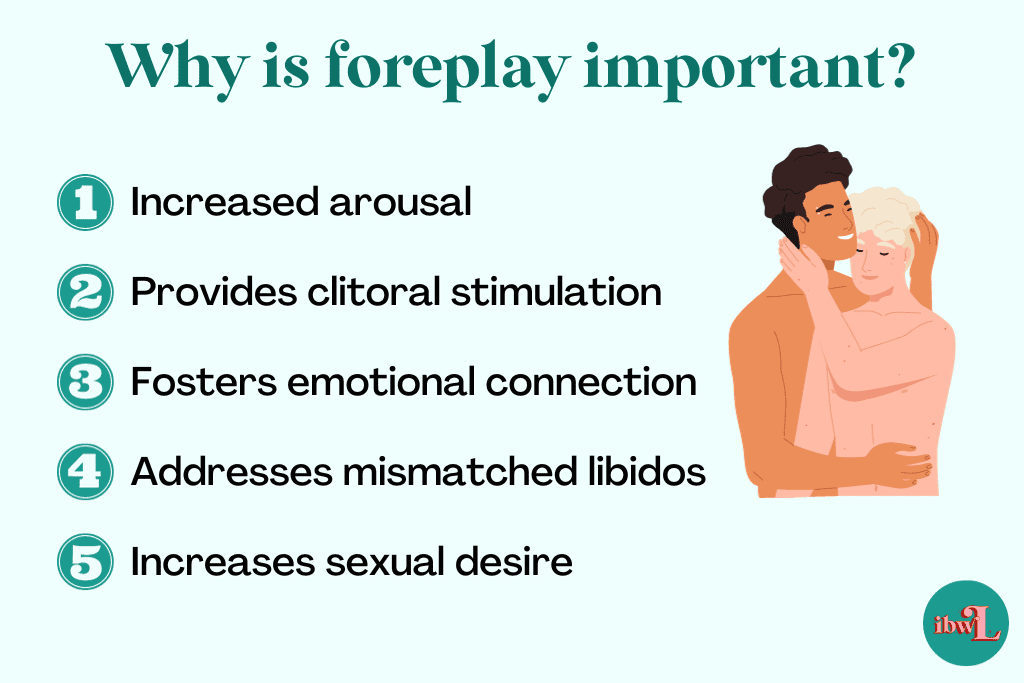 Why is foreplay important?

1 Increased arousal

2 Provides clitoral stimulation

3 Fosters emotional connection

4 Addresses mismatched libidos

5 Increases sexual desire

ibw2L